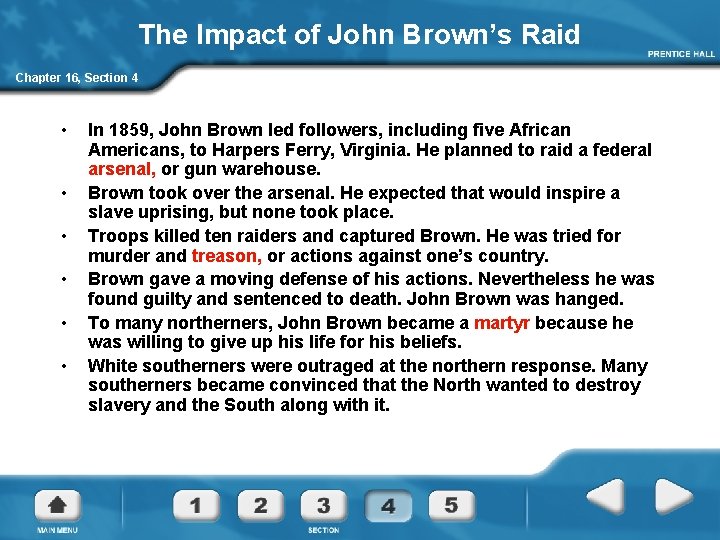 The Impact of John Brown's Raid

PRENTICE HALL

Chapter 16, Section 4

• In 1859, John Brown led followers, including five African Americans, to Harpers Ferry, Virginia. He planned to raid a federal arsenal, or gun warehouse.
• Brown took over the arsenal. He expected that would inspire a slave uprising, but none took place.
• Troops killed ten raiders and captured Brown. He was tried for murder and treason, or actions against one's country.
• Brown gave a moving defense of his actions. Nevertheless he was found guilty and sentenced to death. John Brown was hanged.
• To many northerners, John Brown became a martyr because he was willing to give up his life for his beliefs.
• White southerners were outraged at the northern response. Many southerners became convinced that the North wanted to destroy slavery and the South along with it.

MAIN MENU

1 2 3 4 5

SECTION